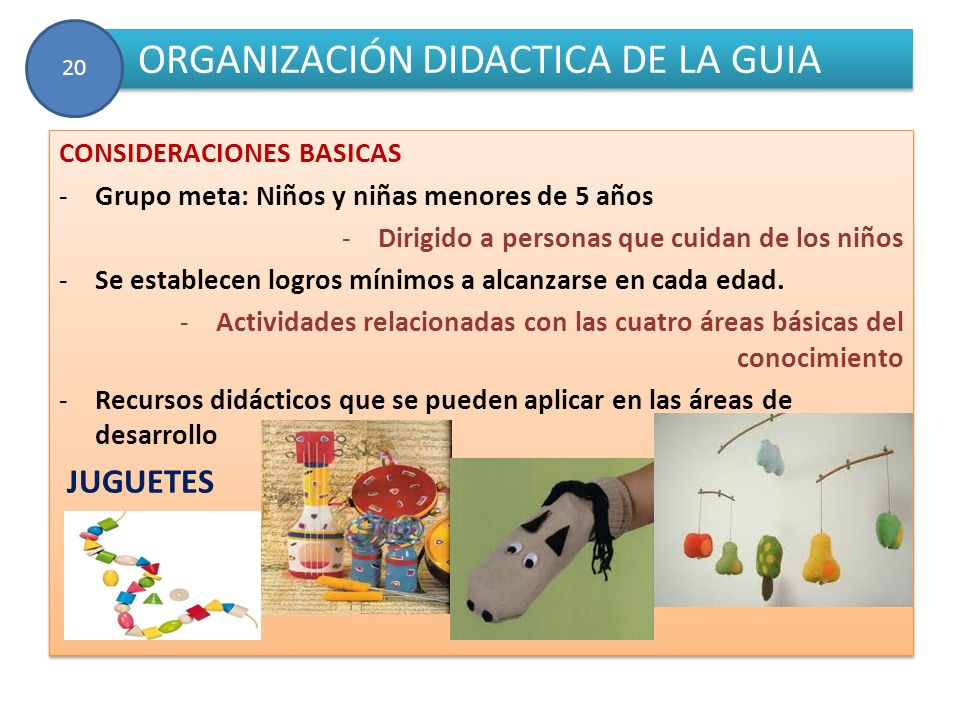 20

ORGANIZACIÓN DIDACTICA DE LA GUIA

CONSIDERACIONES BASICAS

- Grupo meta: Niños y niñas menores de 5 años

- Dirigido a personas que cuidan de los niños

- Se establecen logros mínimos a alcanzarse en cada edad.

- Actividades relacionadas con las cuatro áreas básicas del conocimiento

- Recursos didácticos que se pueden aplicar en las áreas de desarrollo

JUGUETES